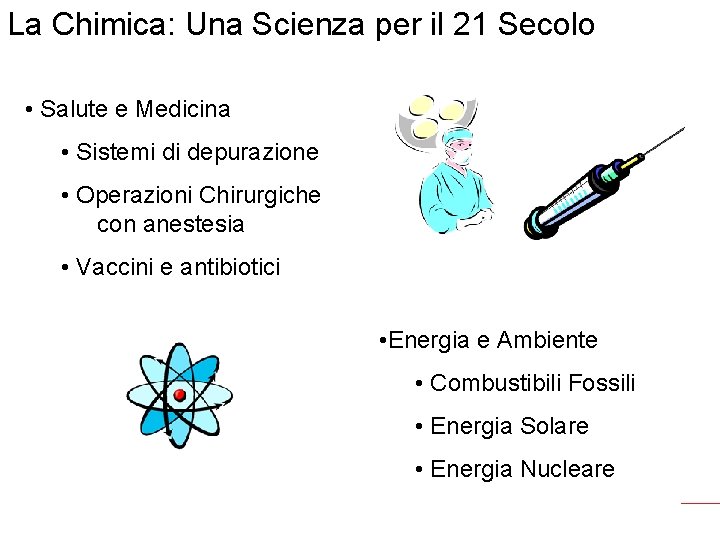 La Chimica: Una Scienza per il 21 Secolo

• Salute e Medicina

• Sistemi di depurazione

• Operazioni Chirurgiche con anestesia

• Vaccini e antibiotici

•Energia e Ambiente

• Combustibili Fossili

• Energia Solare

• Energia Nucleare